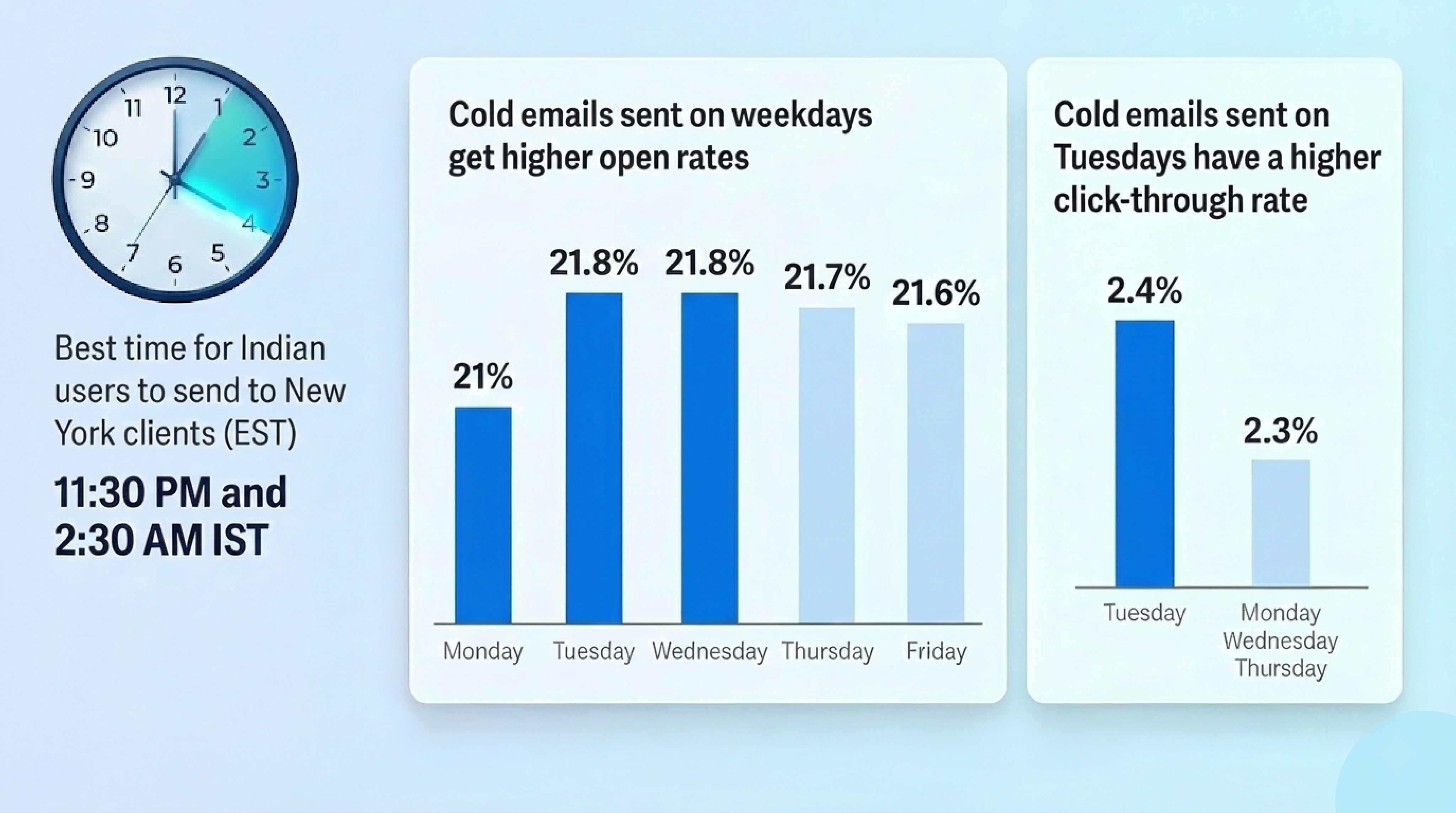 12
1
2
3
4
5
6
7
8
9
10
11

Best time for Indian users to send to New York clients (EST)

11:30 PM and 2:30 AM IST

Cold emails sent on weekdays get higher open rates

21%
21.8%
21.8%
21.7%
21.6%

Monday
Tuesday
Wednesday
Thursday
Friday

Cold emails sent on Tuesdays have a higher click-through rate

2.4%
2.3%

Tuesday
Monday
Wednesday
Thursday